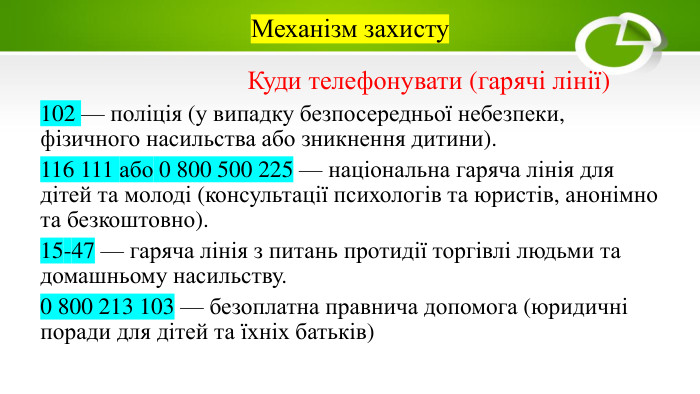 Механізм захисту

Куди телефонувати (гарячі лінії)

102 — поліція (у випадку безпосередньої небезпеки, фізичного насильства або зникнення дитини).

116 111 або 0 800 500 225 — національна гаряча лінія для дітей та молоді (консультації психологів та юристів, анонімно та безкоштовно).

15-47 — гаряча лінія з питань протидії торгівлі людьми та домашньому насильству.

0 800 213 103 — безоплатна правнича допомога (юридичні поради для дітей та їхніх батьків)